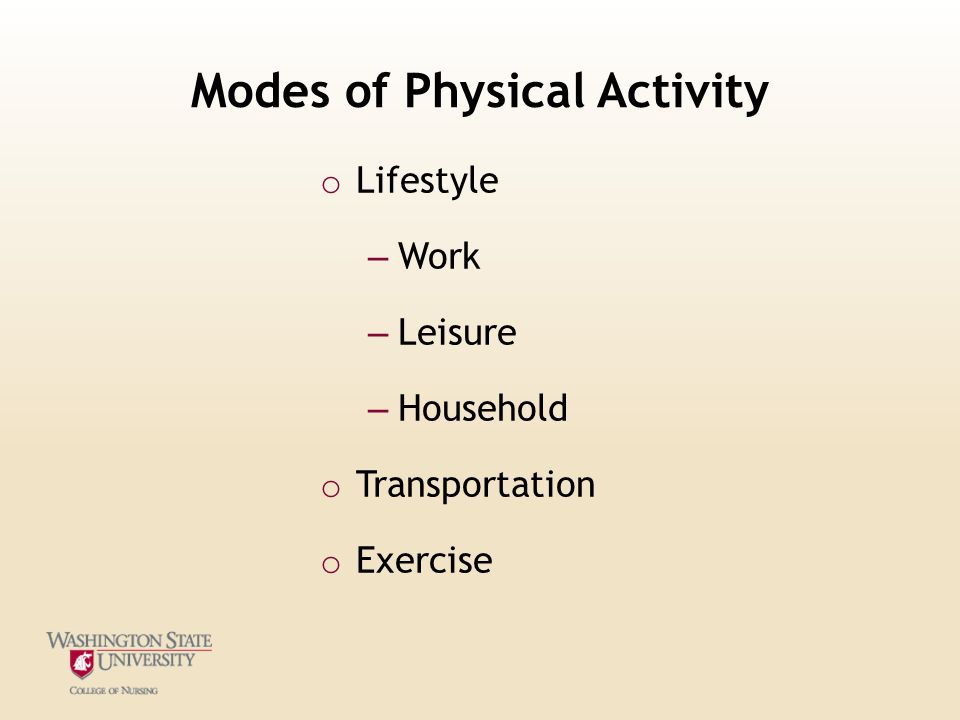 Modes of Physical Activity

o Lifestyle

– Work

– Leisure

– Household

o Transportation

o Exercise

WASHINGTON STATE UNIVERSITY
COLLEGE OF NURSING